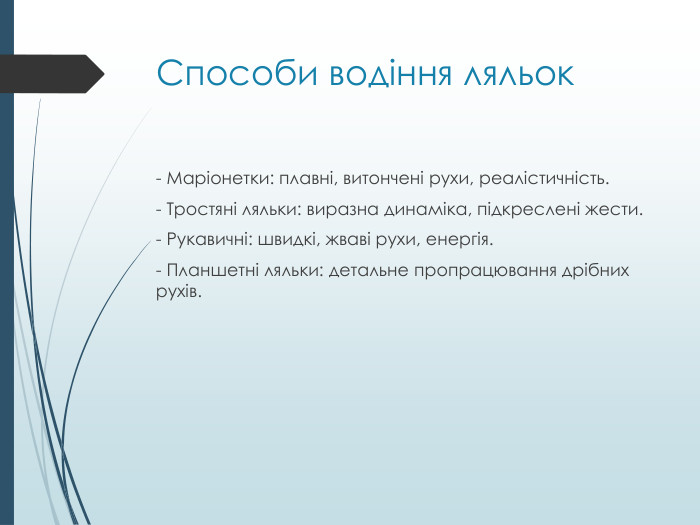 Способи водіння ляльок

- Маріонетки: плавні, витончені рухи, реалістичність.

- Тростяні ляльки: виразна динаміка, підкреслені жести.

- Рукавичні: швидкі, жваві рухи, енергія.

- Планшетні ляльки: детальне пропрацювання дрібних рухів.